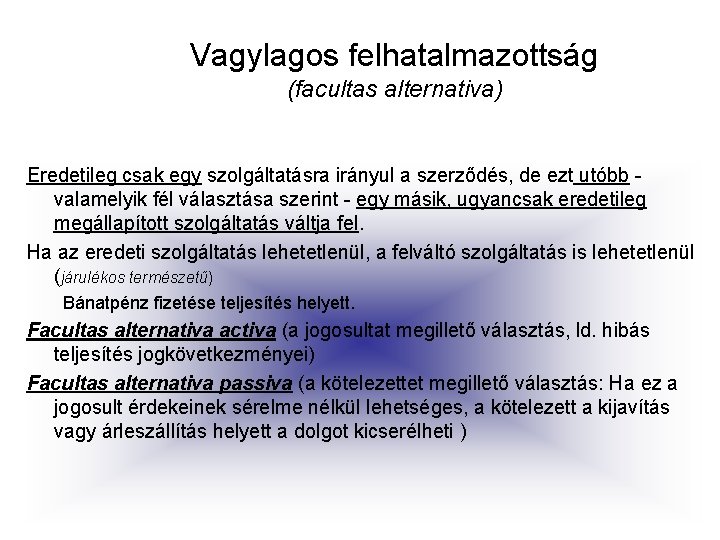 Vagylagos felhatalmazottság
(facultas alternativa)

Eredetileg csak egy szolgáltatásra irányul a szerződés, de ezt utóbb - valamelyik fél választása szerint - egy másik, ugyancsak eredetileg megállapított szolgáltatás váltja fel.

Ha az eredeti szolgáltatás lehetetlenül, a felváltó szolgáltatás is lehetetlenül (járulékos természetű)

Bánatpénz fizetése teljesítés helyett.

Facultas alternativa activa (a jogosultat megillető választás, ld. hibás teljesítés jogkövetkezményei)

Facultas alternativa passiva (a kötelezettet megillető választás: Ha ez a jogosult érdekeinek sérelme nélkül lehetséges, a kötelezett a kijavítás vagy árleszállítás helyett a dolgot kicserélheti )